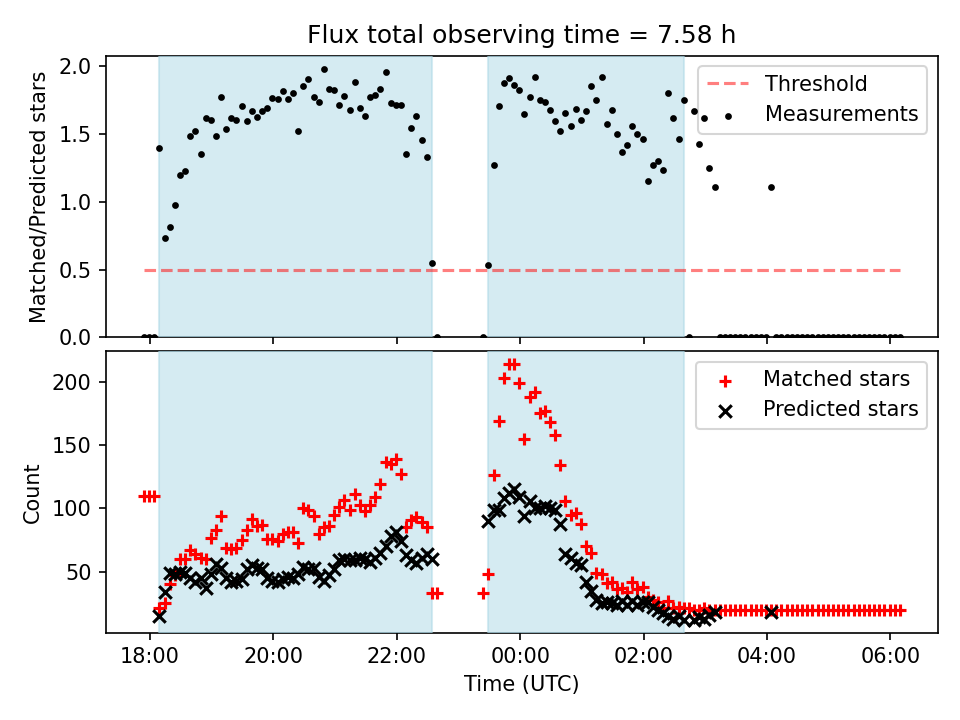 Flux total observing time = 7.58 h

Matched/Predicted stars

2.0
1.5
1.0
0.5
0.0

Threshold
Measurements

Count

200
150
100
50

Matched stars
Predicted stars

18:00
20:00
22:00
00:00
02:00
04:00
06:00

Time (UTC)